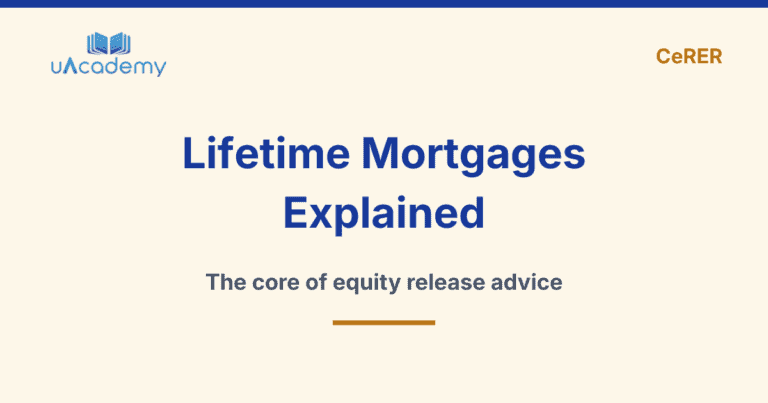 uAcademy

CeRER

Lifetime Mortgages Explained

The core of equity release advice